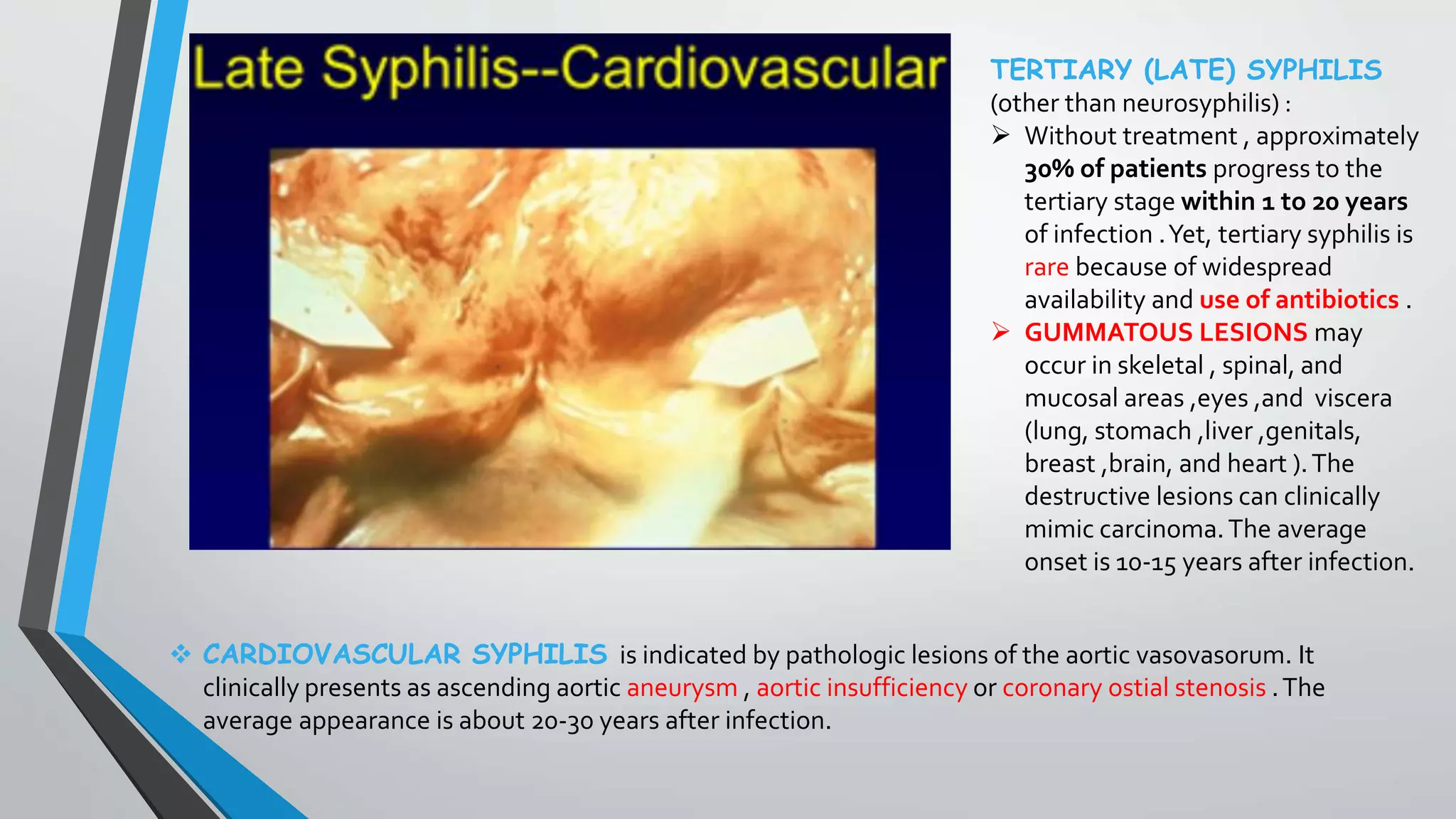 Late Syphilis--Cardiovascular

TERTIARY (LATE) SYPHILIS (other than neurosyphilis) :

➢ Without treatment , approximately 30% of patients progress to the tertiary stage within 1 to 20 years of infection . Yet, tertiary syphilis is rare because of widespread availability and use of antibiotics .

➢ GUMMATOUS LESIONS may occur in skeletal , spinal, and mucosal areas ,eyes ,and viscera (lung, stomach ,liver ,genitals, breast ,brain, and heart ). The destructive lesions can clinically mimic carcinoma. The average onset is 10-15 years after infection.

❖ CARDIOVASCULAR SYPHILIS is indicated by pathologic lesions of the aortic vasovasorum. It clinically presents as ascending aortic aneurysm , aortic insufficiency or coronary ostial stenosis . The average appearance is about 20-30 years after infection.